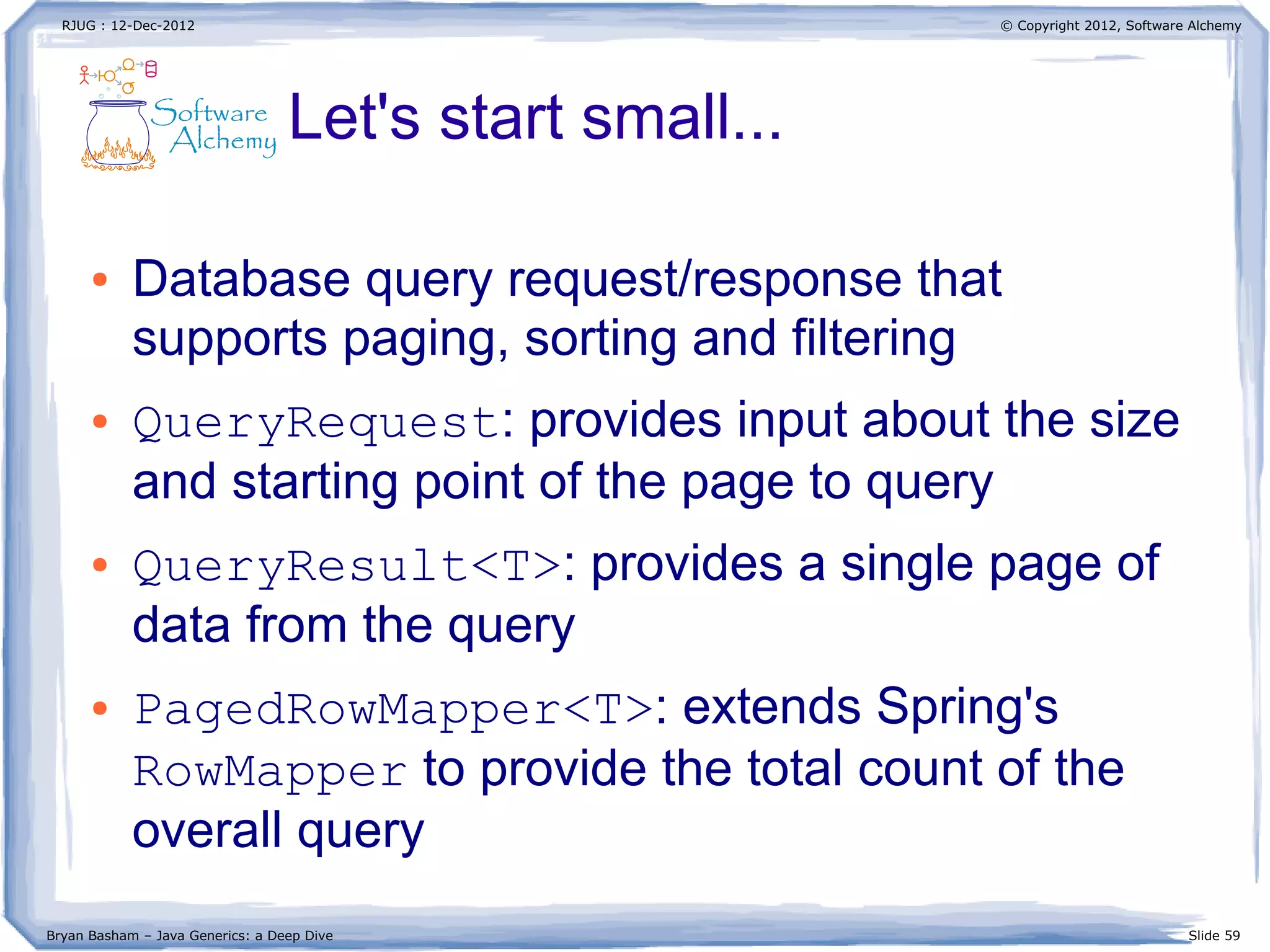 RJUG : 12-Dec-2012

© Copyright 2012, Software Alchemy

Software Alchemy

Let's start small...

• Database query request/response that supports paging, sorting and filtering

• QueryRequest: provides input about the size and starting point of the page to query

• QueryResult<T>: provides a single page of data from the query

• PagedRowMapper<T>: extends Spring's RowMapper to provide the total count of the overall query

Bryan Basham – Java Generics: a Deep Dive

Slide 59